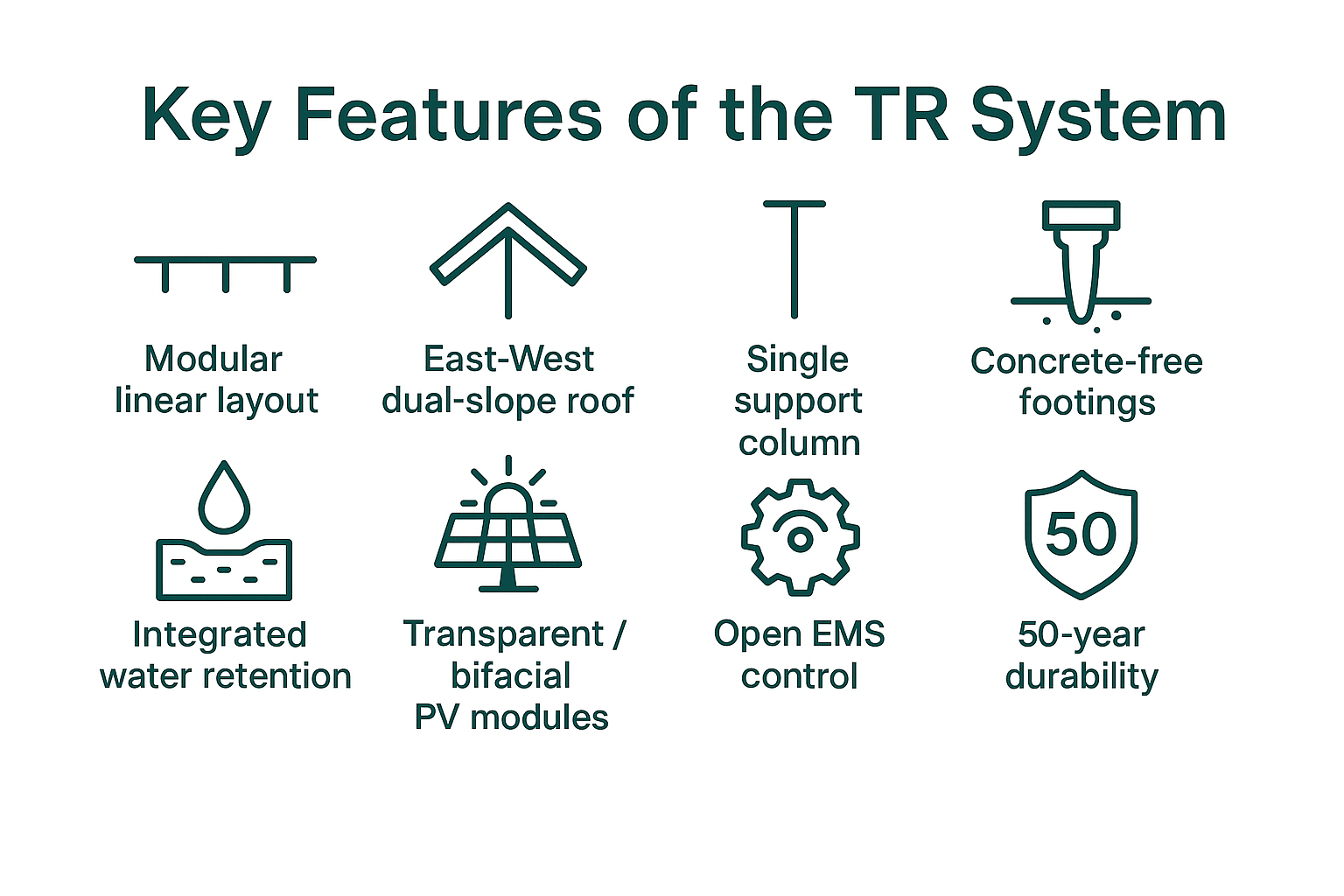 Key Features of the TR System

Modular linear layout

East-West dual-slope roof

Single support column

Concrete-free footings

Integrated water retention

Transparent / bifacial PV modules

Open EMS control

50

50-year durability